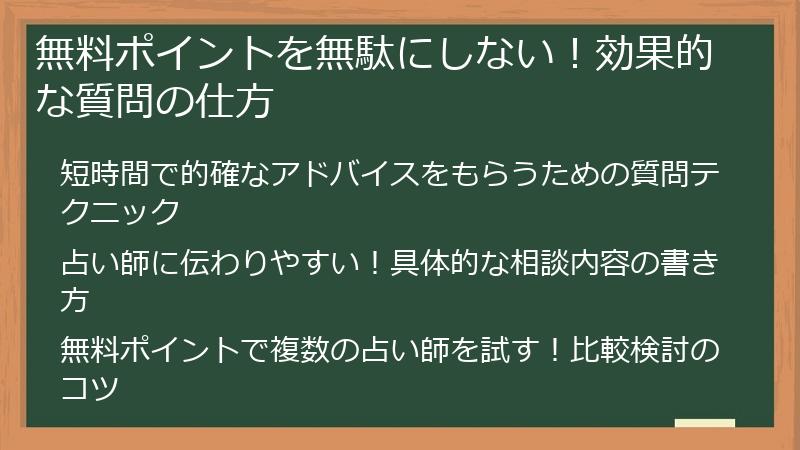 無料ポイントを無駄にしない！効果的な質問の仕方

短時間で的確なアドバイスをもらうための質問テクニック

占い師に伝わりやすい！具体的な相談内容の書き方

無料ポイントで複数の占い師を試す！比較検討のコツ